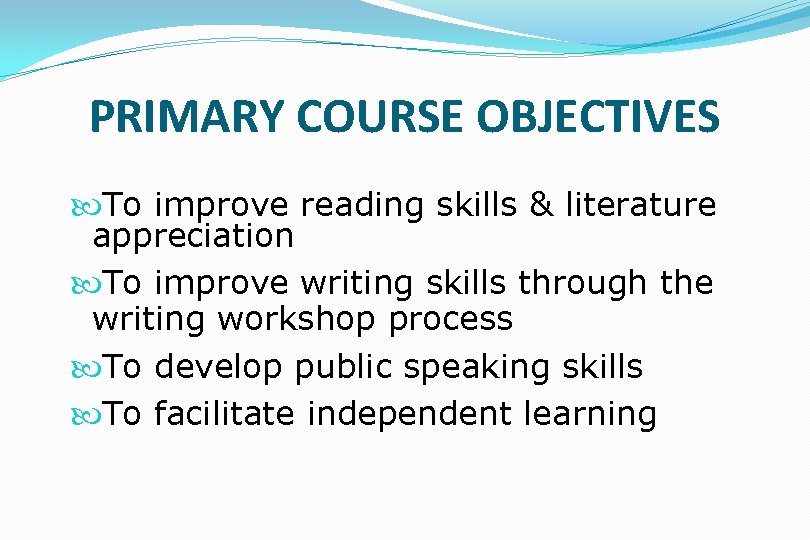 PRIMARY COURSE OBJECTIVES

To improve reading skills & literature appreciation

To improve writing skills through the writing workshop process

To develop public speaking skills

To facilitate independent learning